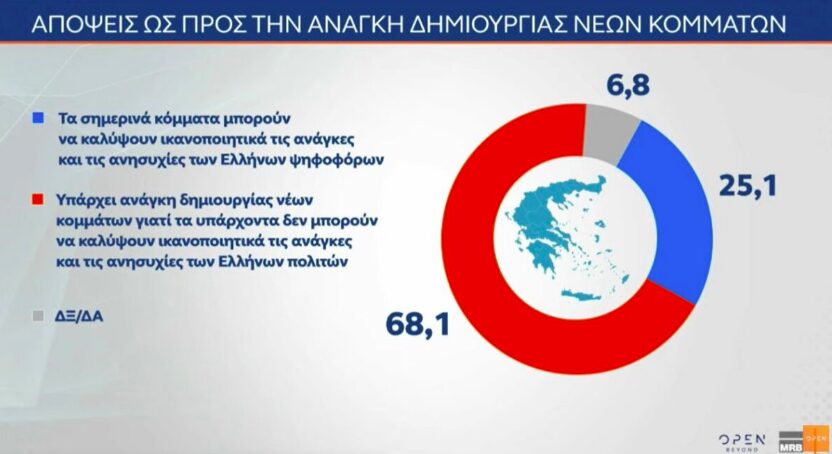 ΑΠΟΨΕΙΣ ΩΣ ΠΡΟΣ ΤΗΝ ΑΝΑΓΚΗ ΔΗΜΙΟΥΡΓΙΑΣ ΝΕΩΝ ΚΟΜΜΑΤΩΝ

Τα σημερινά κόμματα μπορούν να καλύψουν ικανοποιητικά τις ανάγκες και τις ανησυχίες των Ελλήνων ψηφοφόρων

Υπάρχει ανάγκη δημιουργίας νέων κομμάτων γιατί τα υπάρχοντα δεν μπορούν να καλύψουν ικανοποιητικά τις ανάγκες και τις ανησυχίες των Ελλήνων πολιτών

ΔΞ/ΔΑ

6,8

25,1

68,1

OPEN BEYOND

MRB

OPEN